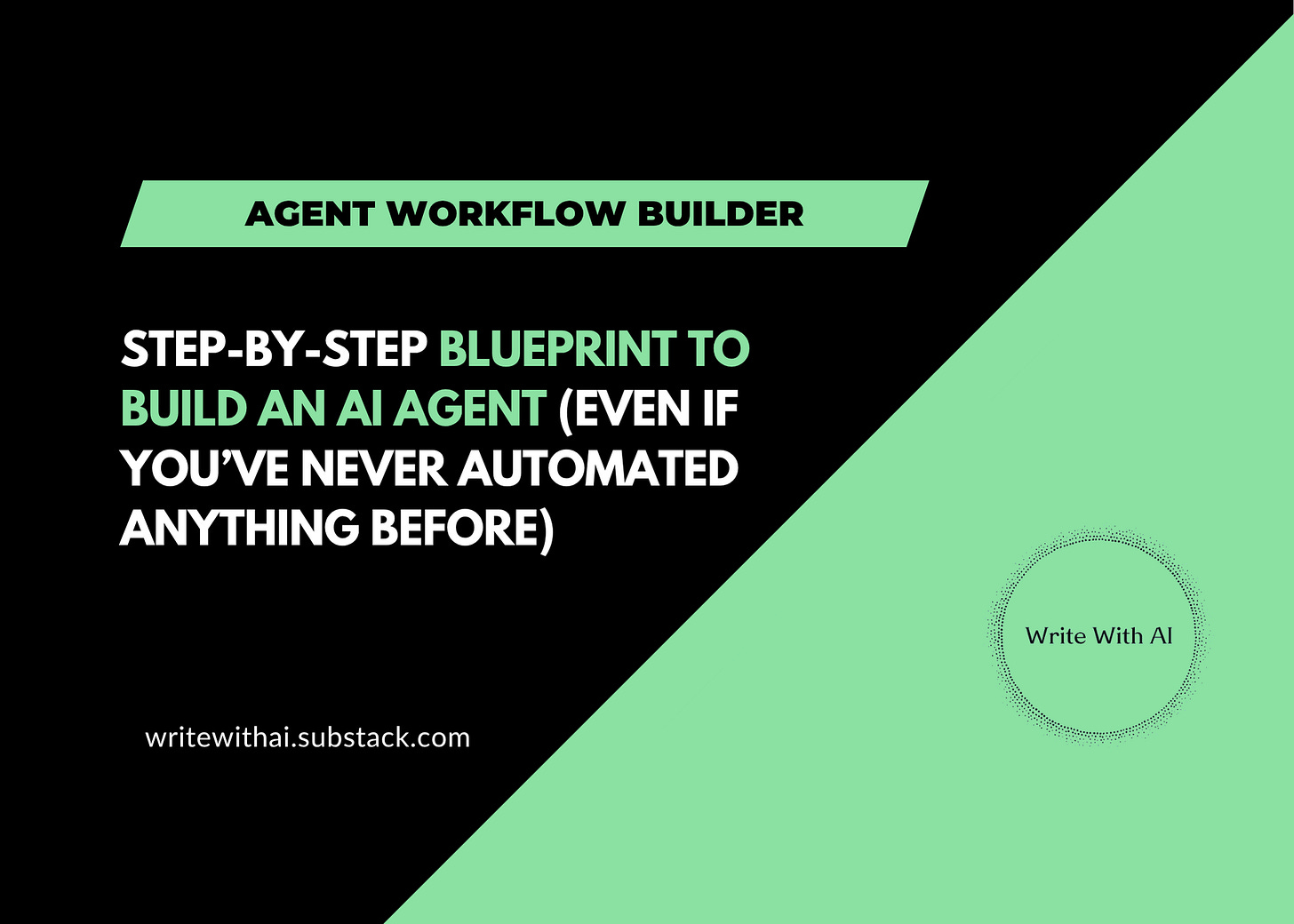 AGENT WORKFLOW BUILDER

STEP-BY-STEP BLUEPRINT TO BUILD AN AI AGENT (EVEN IF YOU'VE NEVER AUTOMATED ANYTHING BEFORE)

Write With AI

writewithai.substack.com